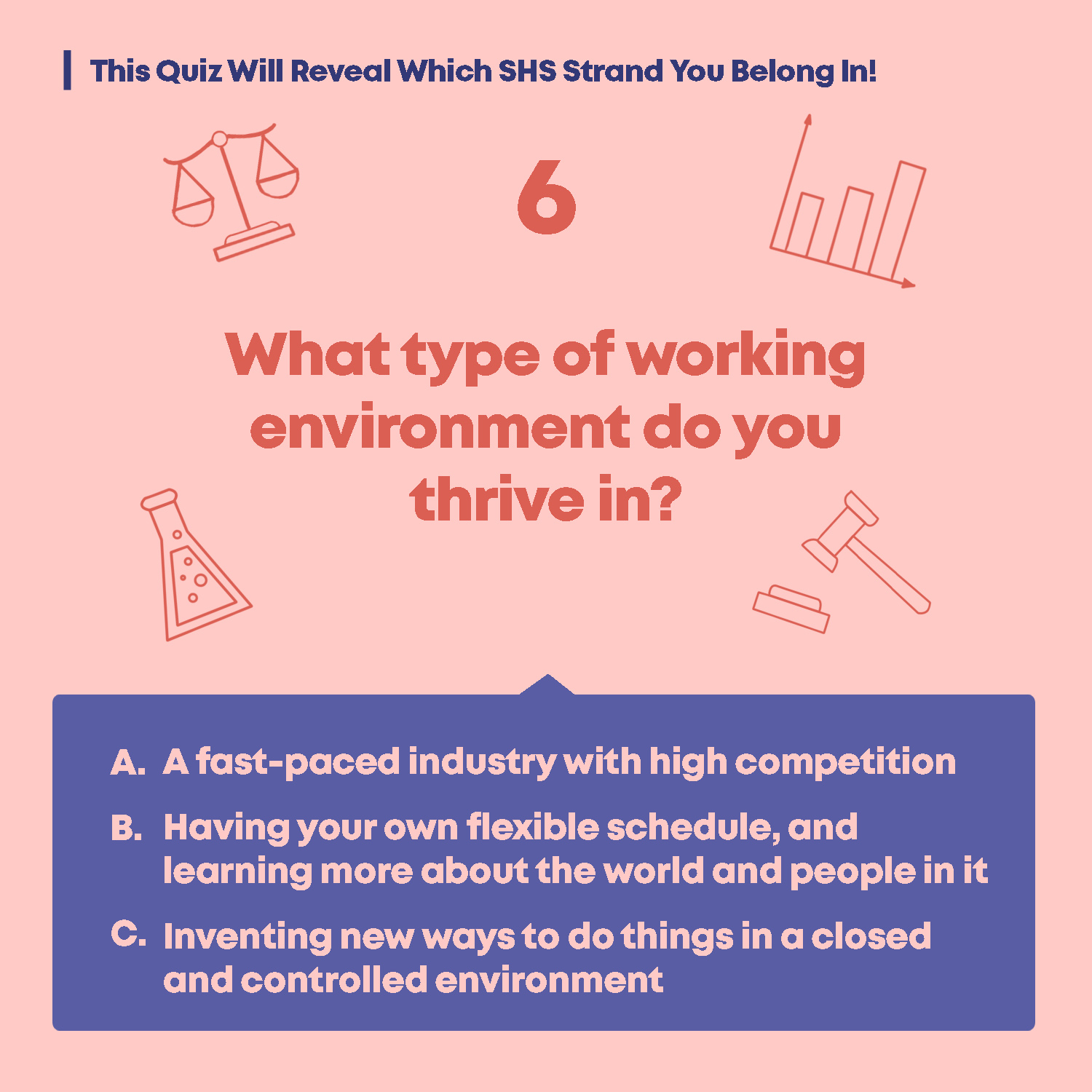 This Quiz Will Reveal Which SHS Strand You Belong In!

6

What type of working environment do you thrive in?

A. A fast-paced industry with high competition

B. Having your own flexible schedule, and learning more about the world and people in it

C. Inventing new ways to do things in a closed and controlled environment